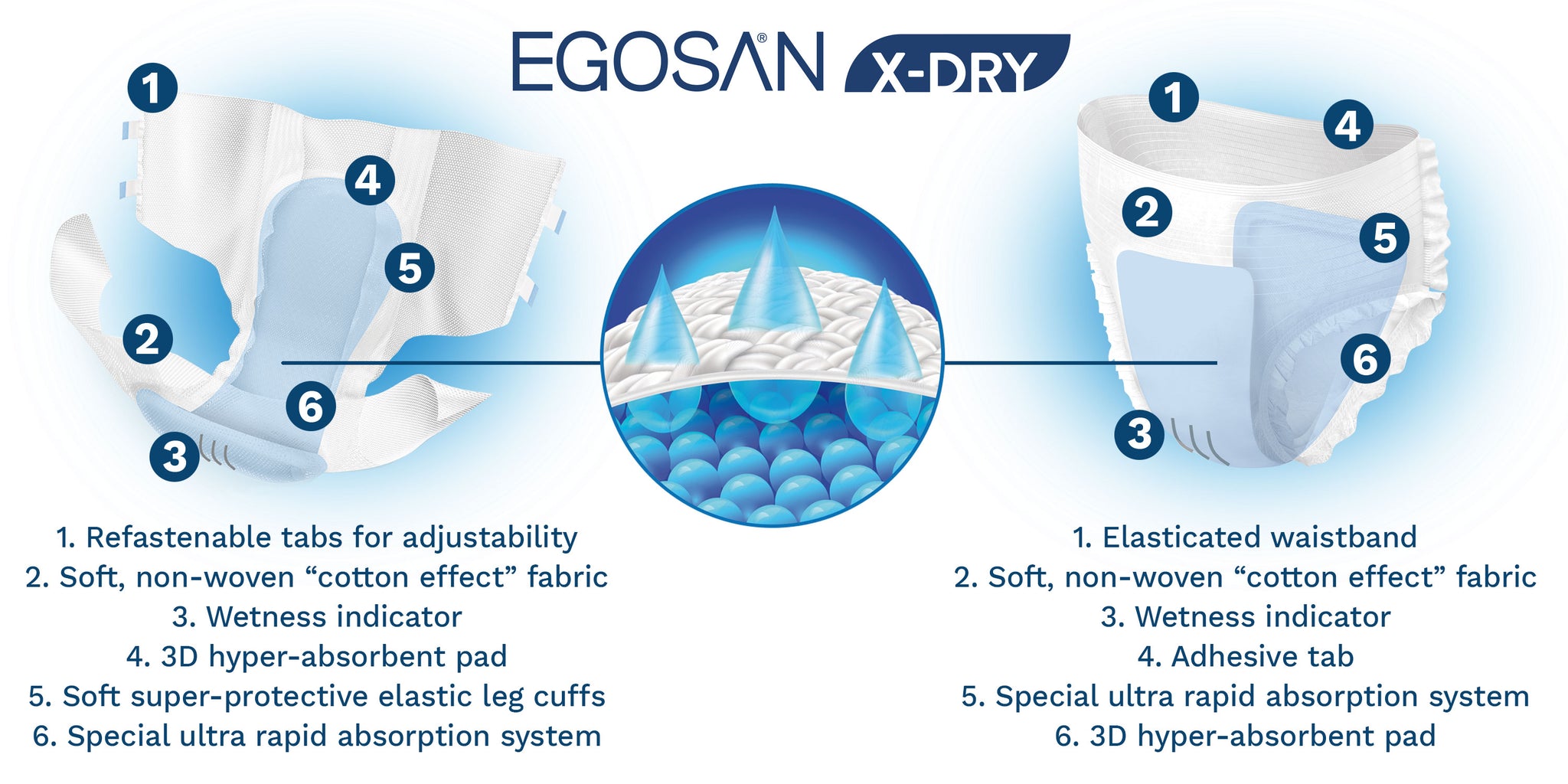 EGOSAN® X-DRY

1
4
5
2
6
3

1
4
2
5
6
3

1. Refastenable tabs for adjustability
2. Soft, non-woven “cotton effect” fabric
3. Wetness indicator
4. 3D hyper-absorbent pad
5. Soft super-protective elastic leg cuffs
6. Special ultra rapid absorption system

1. Elasticated waistband
2. Soft, non-woven “cotton effect” fabric
3. Wetness indicator
4. Adhesive tab
5. Special ultra rapid absorption system
6. 3D hyper-absorbent pad